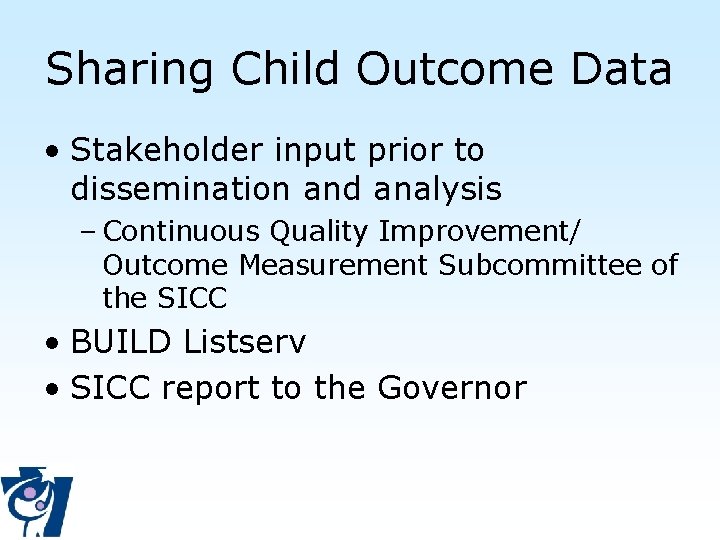 Sharing Child Outcome Data

• Stakeholder input prior to dissemination and analysis
– Continuous Quality Improvement/ Outcome Measurement Subcommittee of the SICC
• BUILD Listserv
• SICC report to the Governor